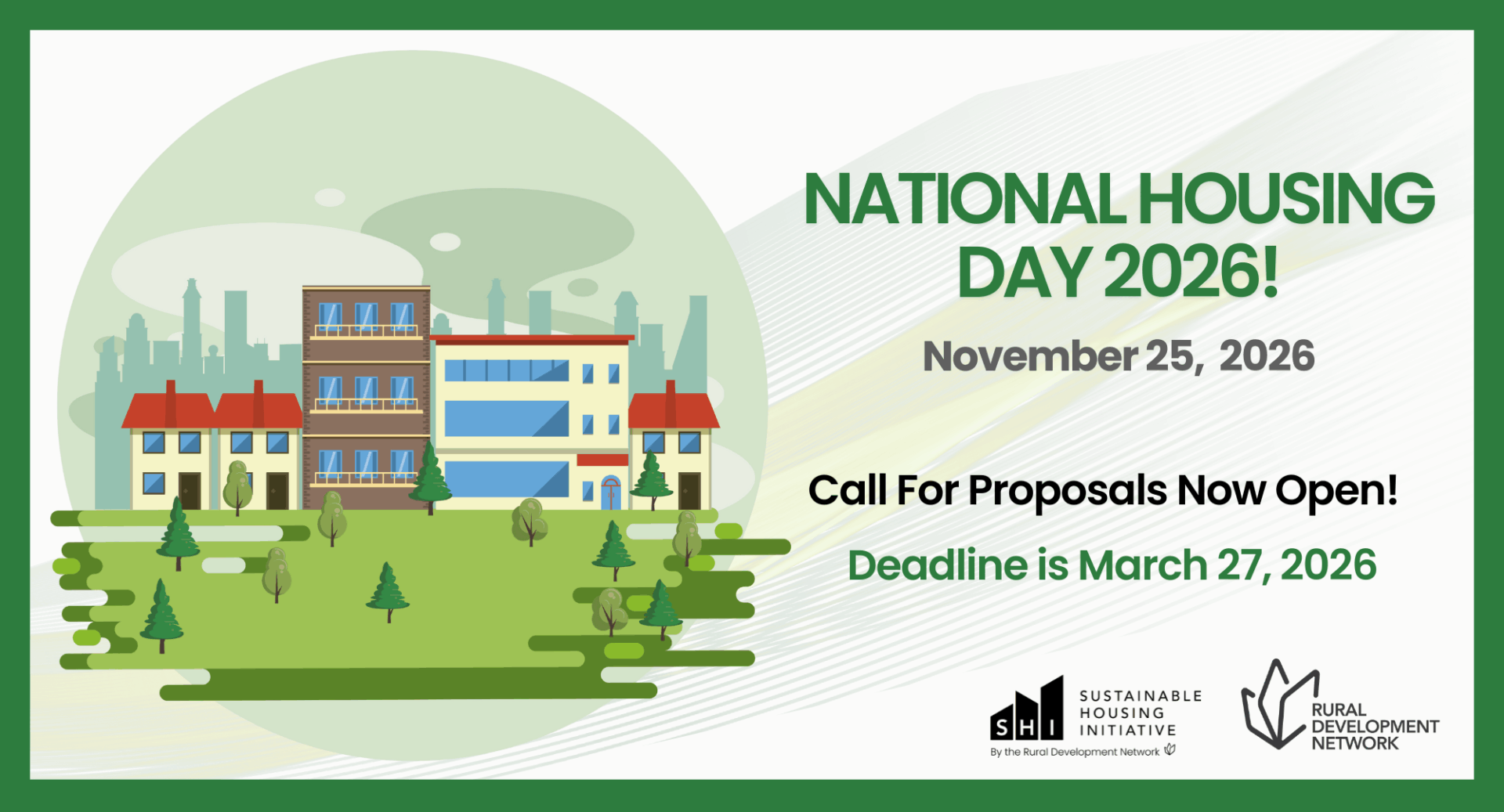 NATIONAL HOUSING DAY 2026!

November 25, 2026

Call For Proposals Now Open!

Deadline is March 27, 2026

SHI SUSTAINABLE HOUSING INITIATIVE
By the Rural Development Network

RURAL DEVELOPMENT NETWORK